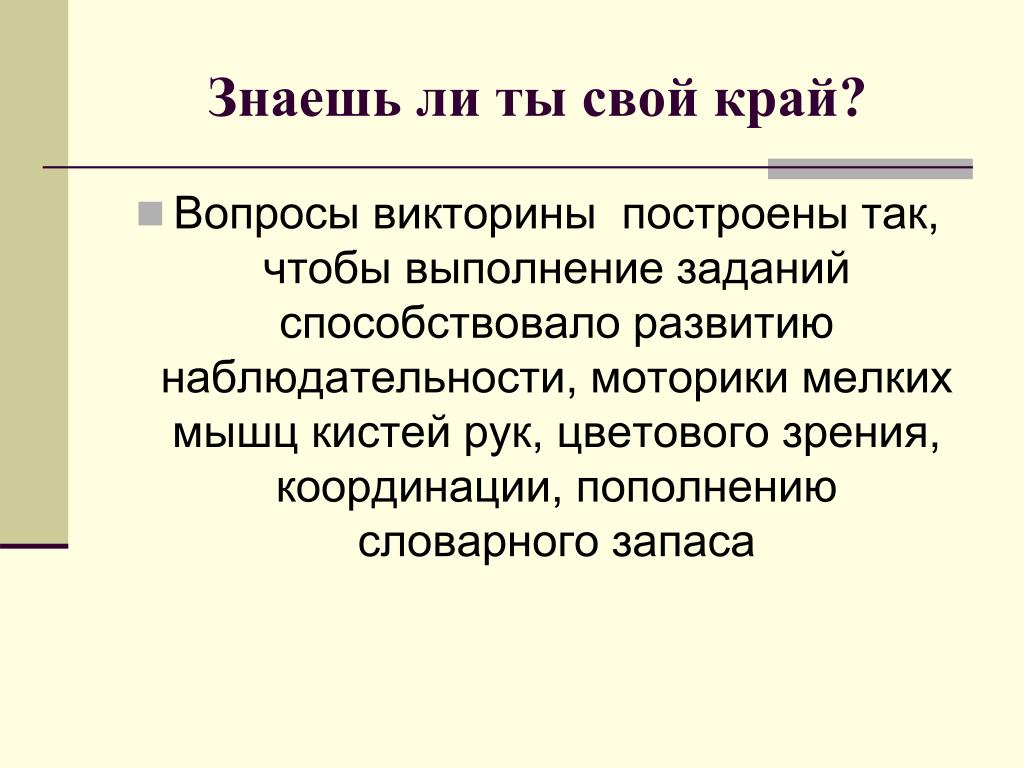 Знаешь ли ты свой край?

Вопросы викторины построены так, чтобы выполнение заданий способствовало развитию наблюдательности, моторики мелких мышц кистей рук, цветового зрения, координации, пополнению словарного запаса